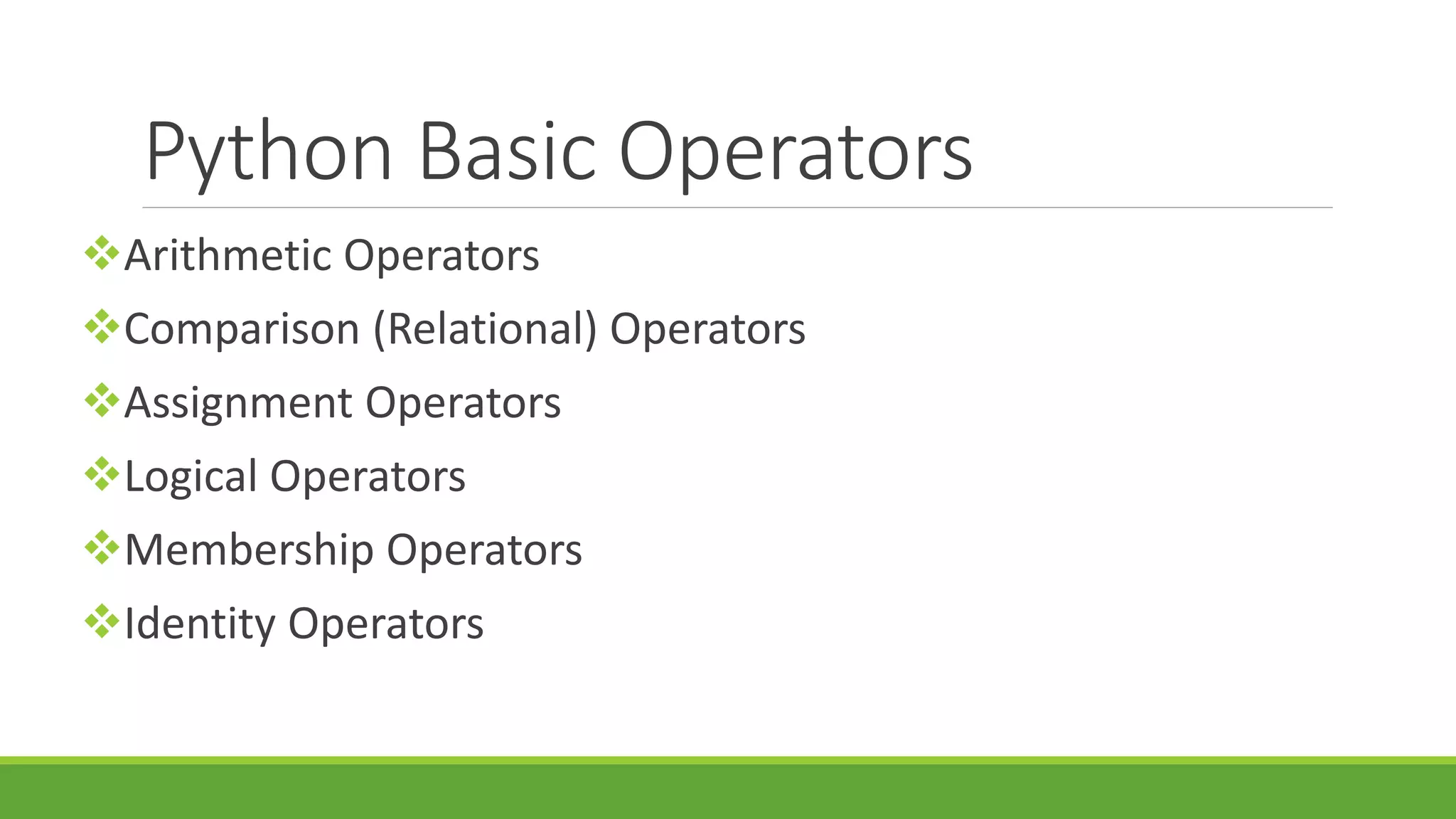 Python Basic Operators

❖Arithmetic Operators
❖Comparison (Relational) Operators
❖Assignment Operators
❖Logical Operators
❖Membership Operators
❖Identity Operators